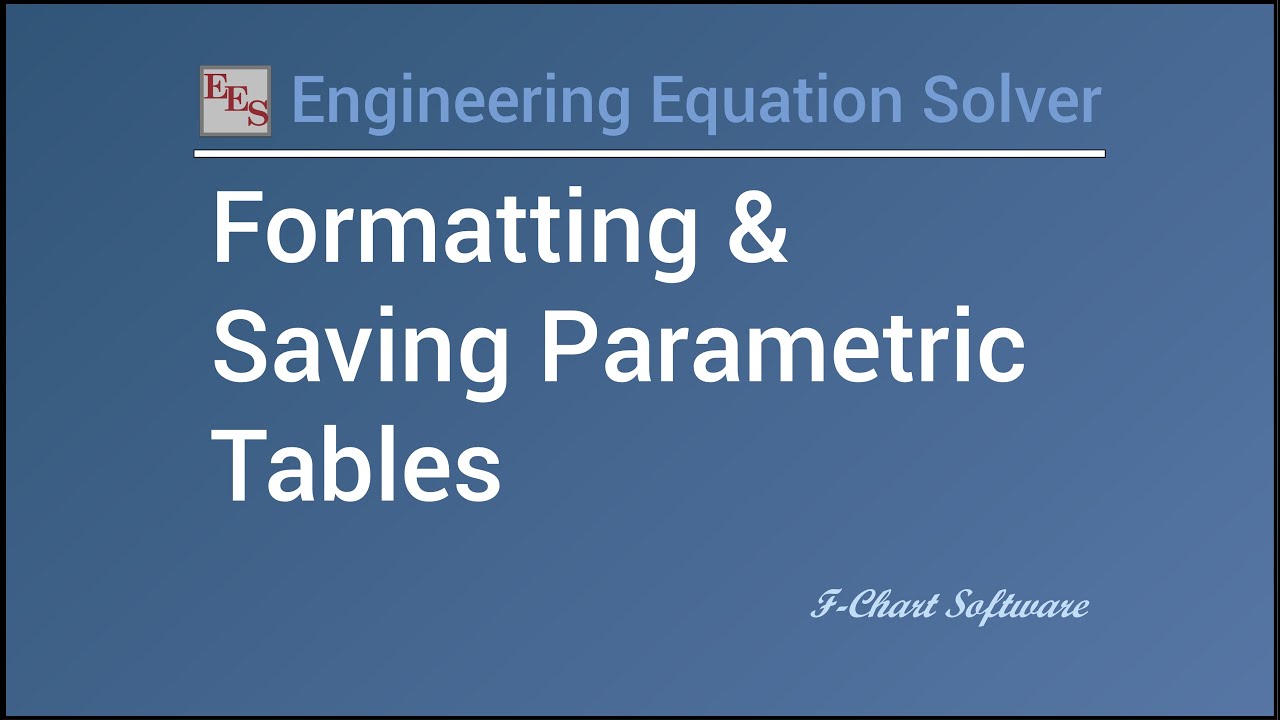 EES Engineering Equation Solver

Formatting & Saving Parametric Tables

F-Chart Software